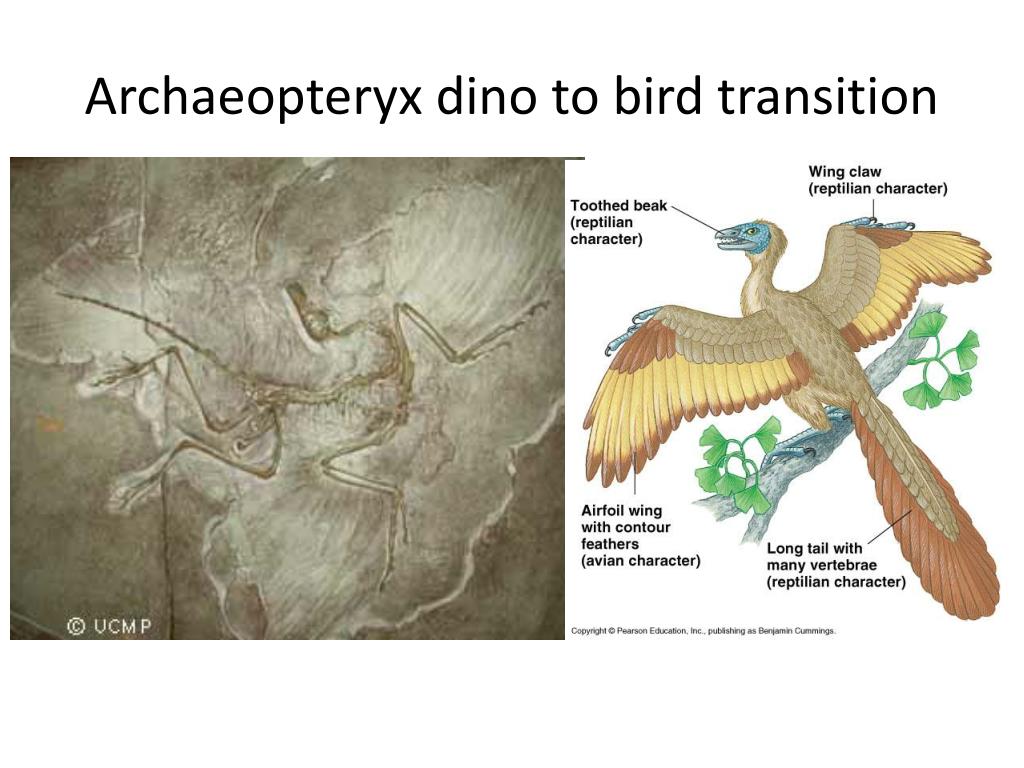 Archaeopteryx dino to bird transition

© UCMP

Toothed beak (reptilian character)

Wing claw (reptilian character)

Airfoil wing with contour feathers (avian character)

Long tail with many vertebrae (reptilian character)

Copyright © Pearson Education, Inc., publishing as Benjamin Cummings.